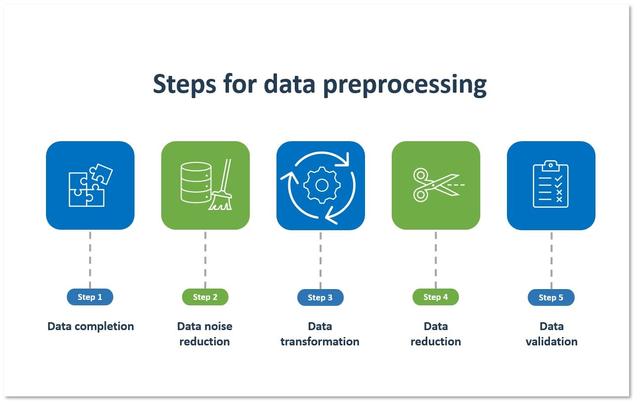 Steps for data preprocessing

Step 1
Data completion

Step 2
Data noise reduction

Step 3
Data transformation

Step 4
Data reduction

Step 5
Data validation